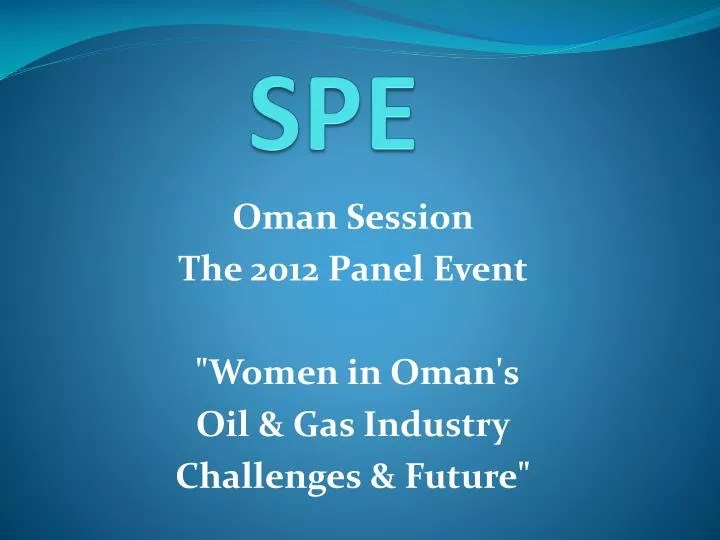 SPE

Oman Session
The 2012 Panel Event

"Women in Oman's
Oil & Gas Industry
Challenges & Future"